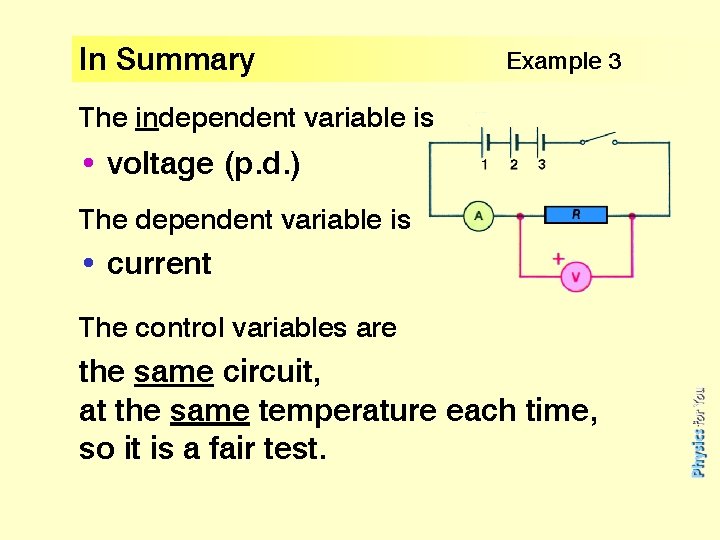 In Summary

Example 3

The independent variable is

• voltage (p.d.)

The dependent variable is

• current

The control variables are

the same circuit,
at the same temperature each time,
so it is a fair test.

1 2 3

A

R

+

V

Physics for You